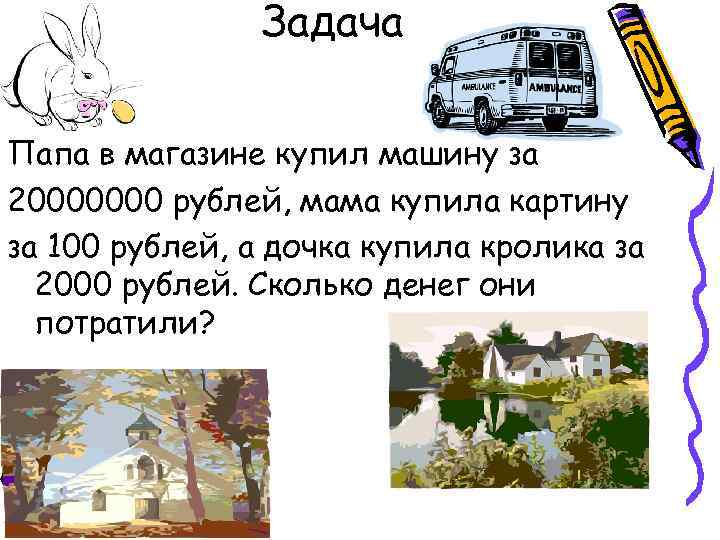 Задача

AMBULANCE AMBULANCE

Папа в магазине купил машину за 20000000 рублей, мама купила картину за 100 рублей, а дочка купила кролика за 2000 рублей. Сколько денег они потратили?